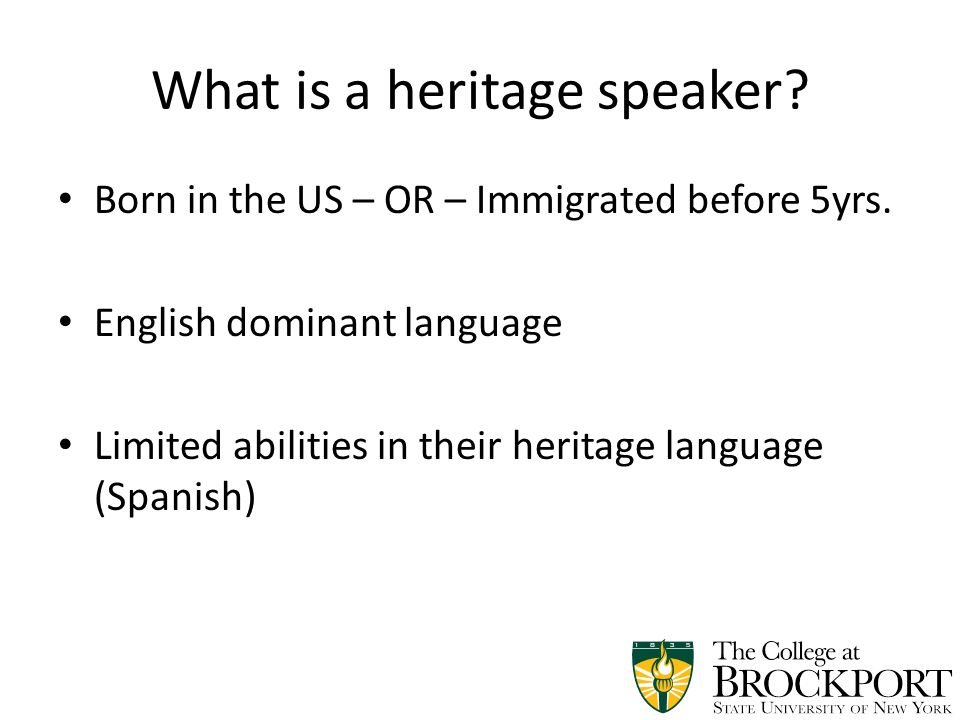 What is a heritage speaker?

• Born in the US – OR – Immigrated before 5yrs.

• English dominant language

• Limited abilities in their heritage language (Spanish)

1835

The College at
BROCKPORT
STATE UNIVERSITY OF NEW YORK